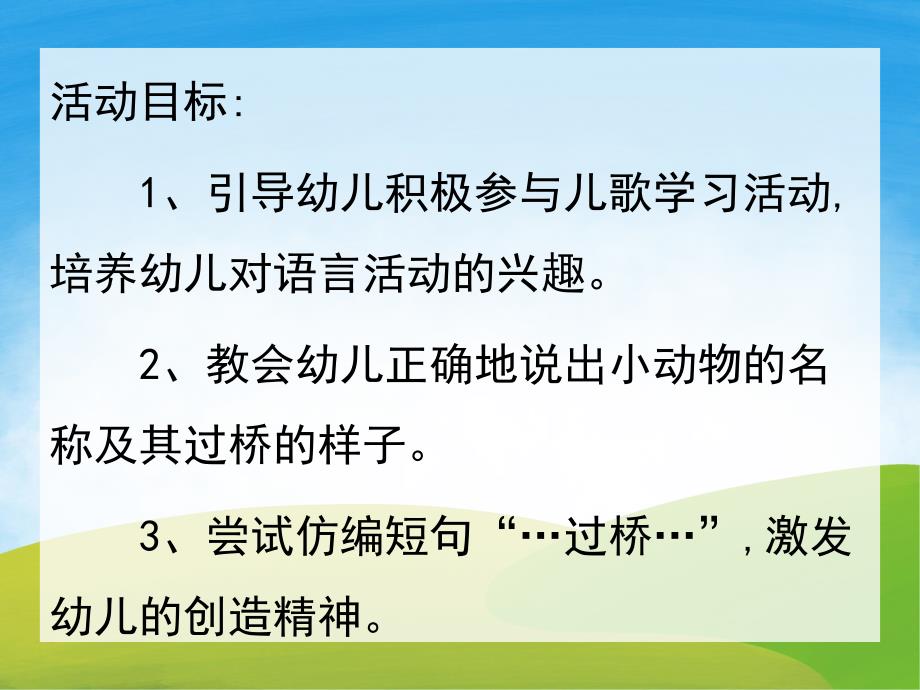 活动目标:

1、引导幼儿积极参与儿歌学习活动,培养幼儿对语言活动的兴趣。

2、教会幼儿正确地说出小动物的名称及其过桥的样子。

3、尝试仿编短句“…过桥…”,激发幼儿的创造精神。